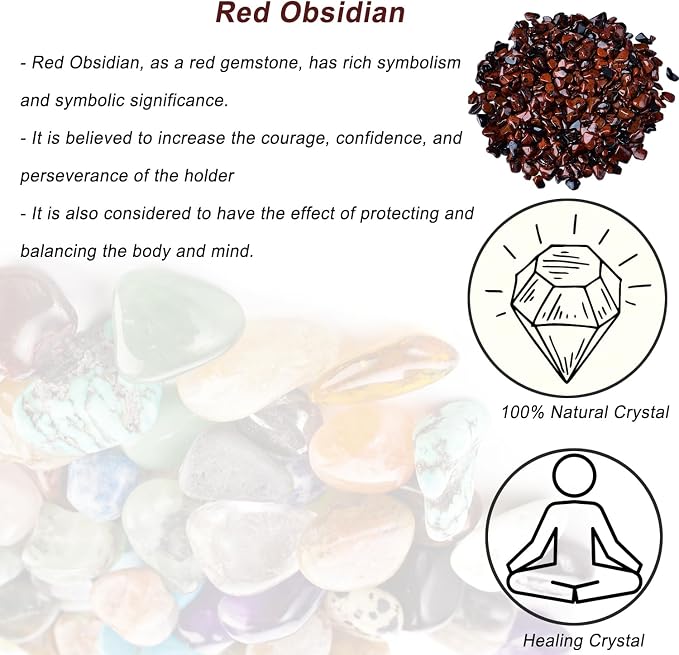 Red Obsidian

- Red Obsidian, as a red gemstone, has rich symbolism and symbolic significance.
- It is believed to increase the courage, confidence, and perseverance of the holder
- It is also considered to have the effect of protecting and balancing the body and mind.

100% Natural Crystal

Healing Crystal